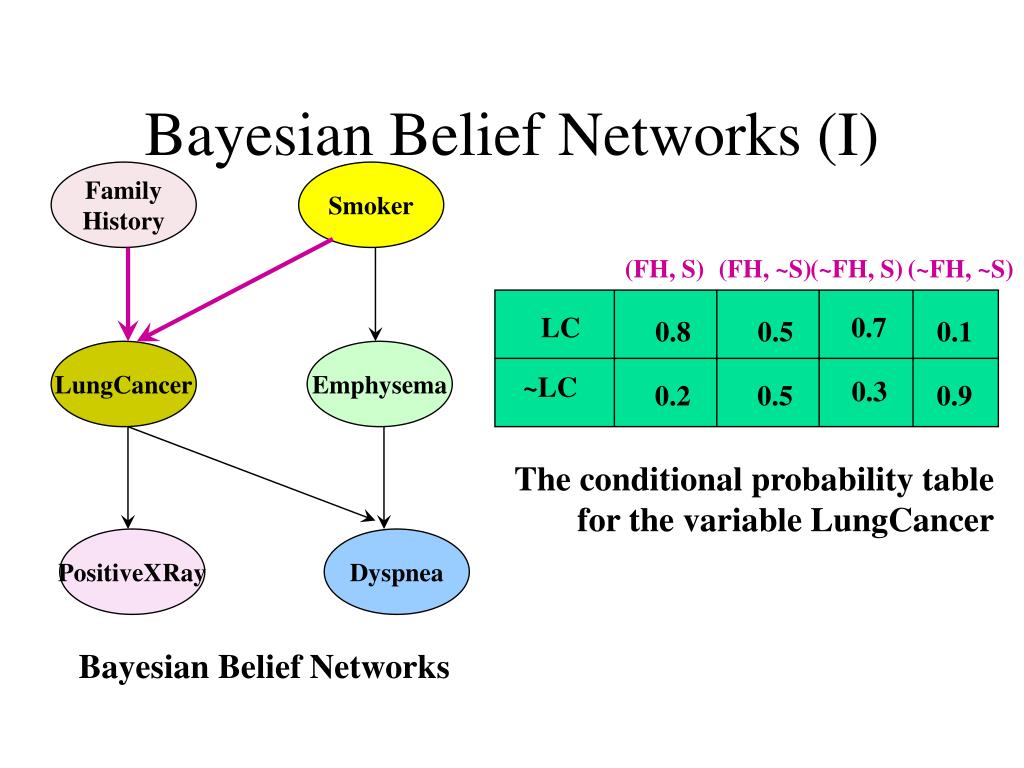 Bayesian Belief Networks (I)

Family History

Smoker

LungCancer

Emphysema

PositiveXRay

Dyspnea

Bayesian Belief Networks

|  | (FH, S) | (FH, ~S) | (~FH, S) | (~FH, ~S) |
|---|---|---|---|---|
| LC | 0.8 | 0.5 | 0.7 | 0.1 |
| ~LC | 0.2 | 0.5 | 0.3 | 0.9 |

The conditional probability table for the variable LungCancer